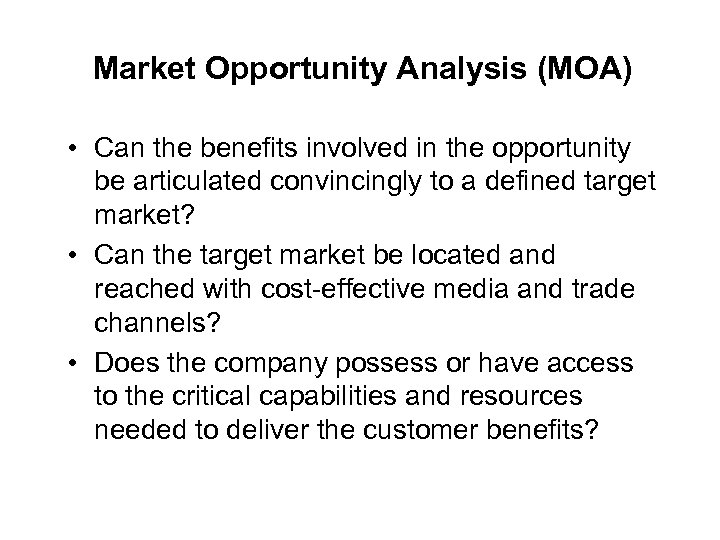 Market Opportunity Analysis (MOA)

• Can the benefits involved in the opportunity be articulated convincingly to a defined target market?
• Can the target market be located and reached with cost-effective media and trade channels?
• Does the company possess or have access to the critical capabilities and resources needed to deliver the customer benefits?